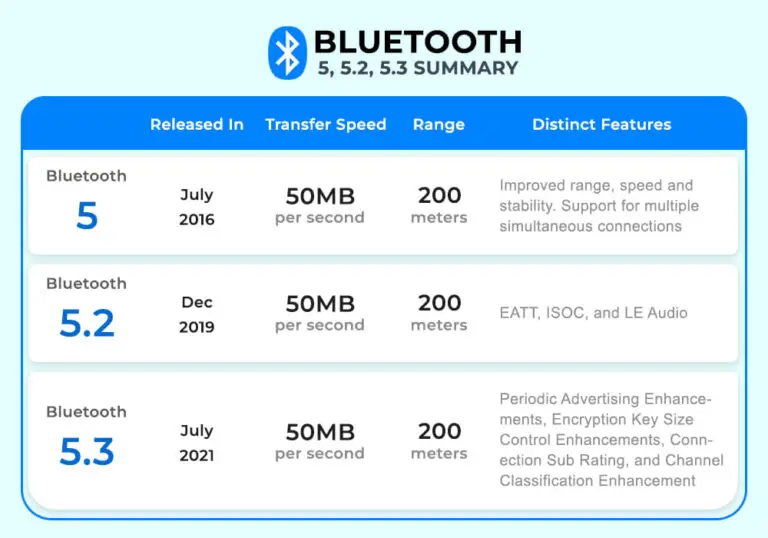 BLUETOOTH
5, 5.2, 5.3 SUMMARY

| | Released In | Transfer Speed | Range | Distinct Features |
|---|---|---|---|---|
| Bluetooth 5 | July 2016 | 50MB per second | 200 meters | Improved range, speed and stability. Support for multiple simultaneous connections |
| Bluetooth 5.2 | Dec 2019 | 50MB per second | 200 meters | EATT, ISOC, and LE Audio |
| Bluetooth 5.3 | July 2021 | 50MB per second | 200 meters | Periodic Advertising Enhancements, Encryption Key Size Control Enhancements, Connection Sub Rating, and Channel Classification Enhancement |